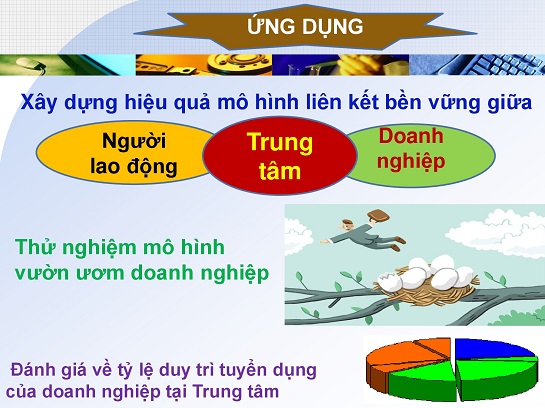 ỨNG DỤNG

Xây dựng hiệu quả mô hình liên kết bền vững giữa

Người lao động

Trung tâm

Doanh nghiệp

Thử nghiệm mô hình vườn ươm doanh nghiệp

Đánh giá về tỷ lệ duy trì tuyển dụng của doanh nghiệp tại Trung tâm